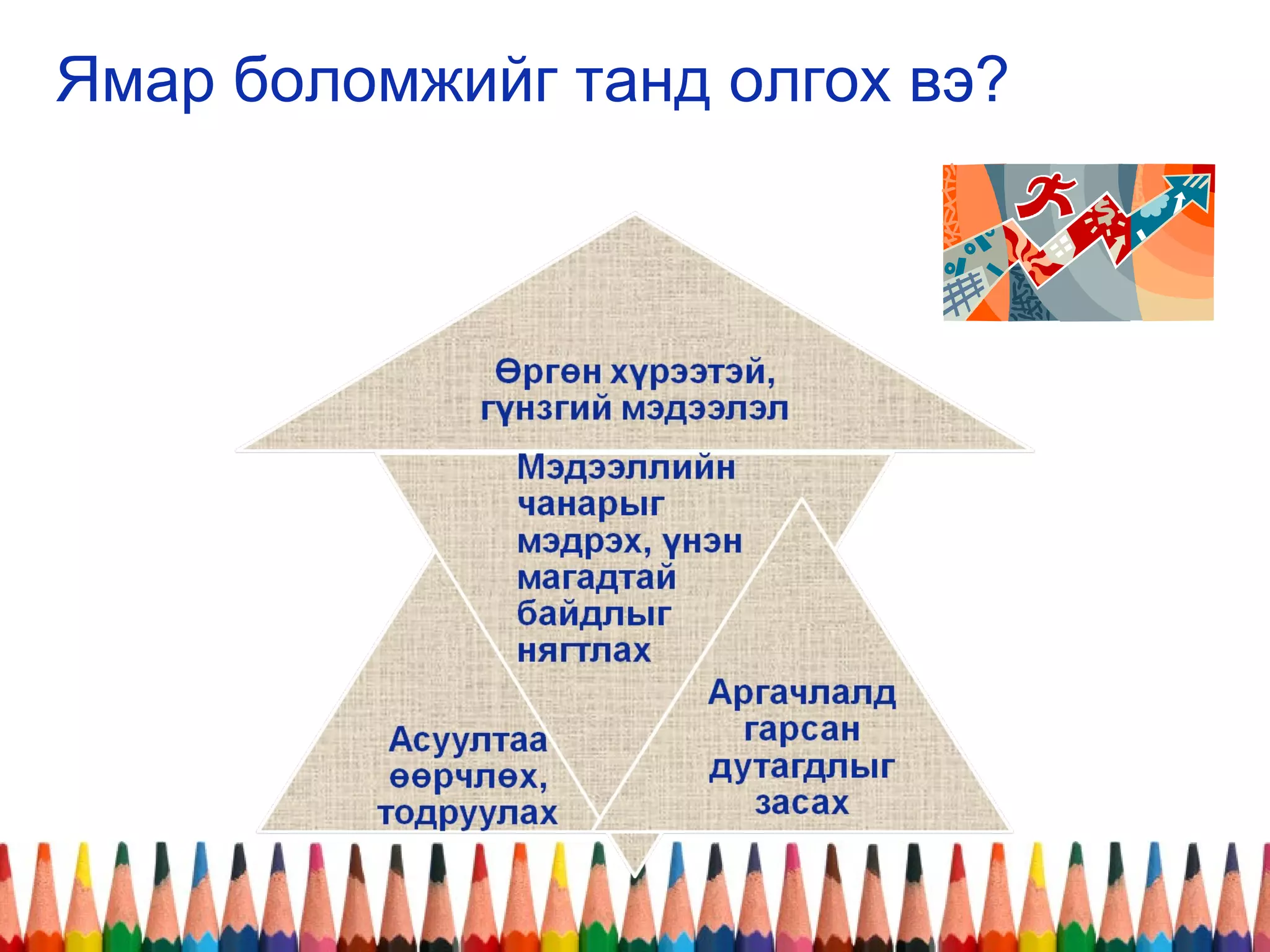 Ямар боломжийг танд олгох вэ?

Өргөн хүрээтэй, гүнзгий мэдээлэл

Мэдээллийн чанарыг мэдрэх, үнэн магадтай байдлыг нягтлах

Асуултаа өөрчлөх, тодруулах

Аргачлалд гарсан дутагдлыг засах